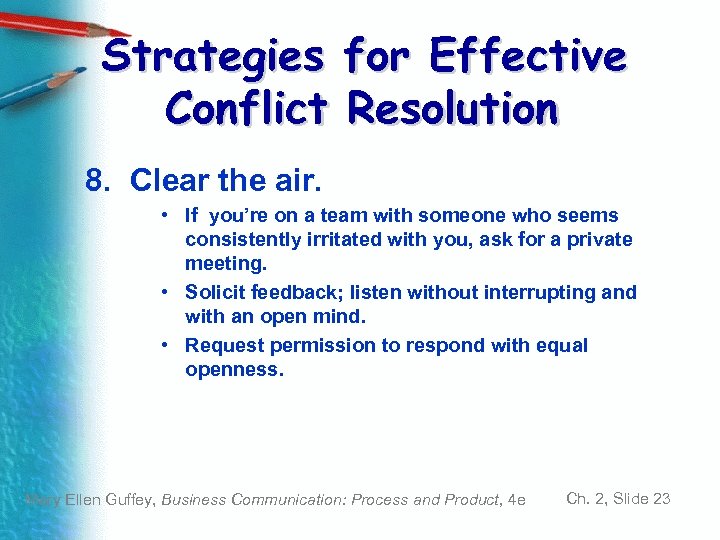 Strategies for Effective Conflict Resolution

8. Clear the air.

• If you're on a team with someone who seems consistently irritated with you, ask for a private meeting.

• Solicit feedback; listen without interrupting and with an open mind.

• Request permission to respond with equal openness.

Mary Ellen Guffey, Business Communication: Process and Product, 4e

Ch. 2, Slide 23